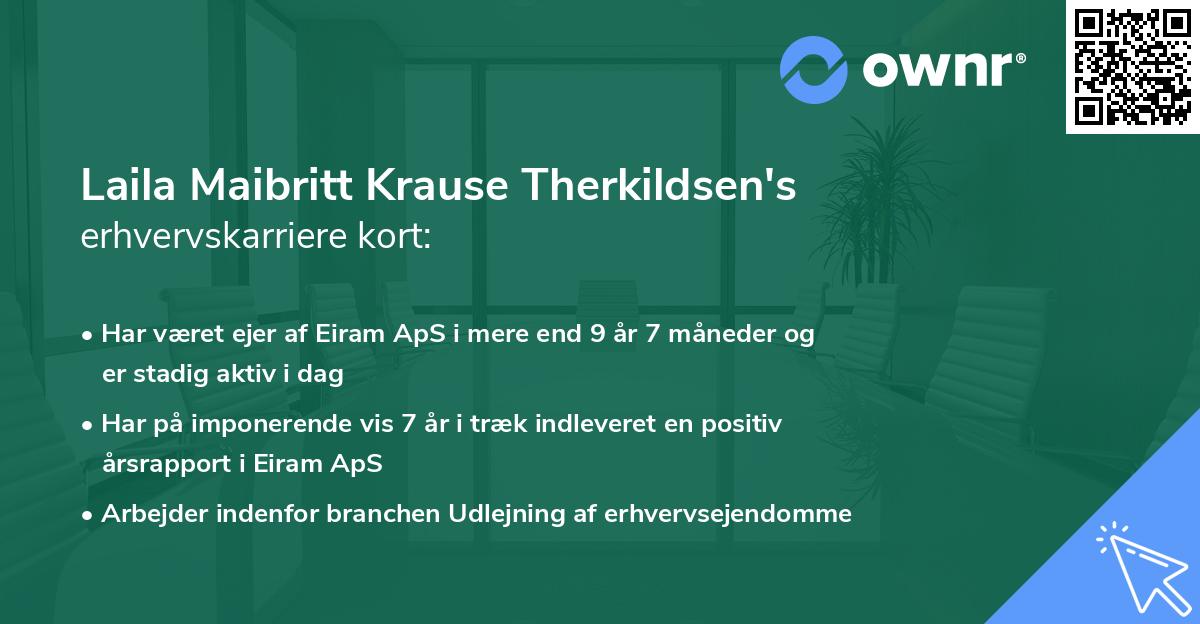 ownr®

Laila Maibritt Krause Therkildsen's erhvervskarriere kort:

• Har været ejer af Eiram ApS i mere end 9 år 7 måneder og er stadig aktiv i dag
• Har på imponerende vis 7 år i træk indleveret en positiv årsrapport i Eiram ApS
• Arbejder indenfor branchen Udlejning af erhvervsejendomme